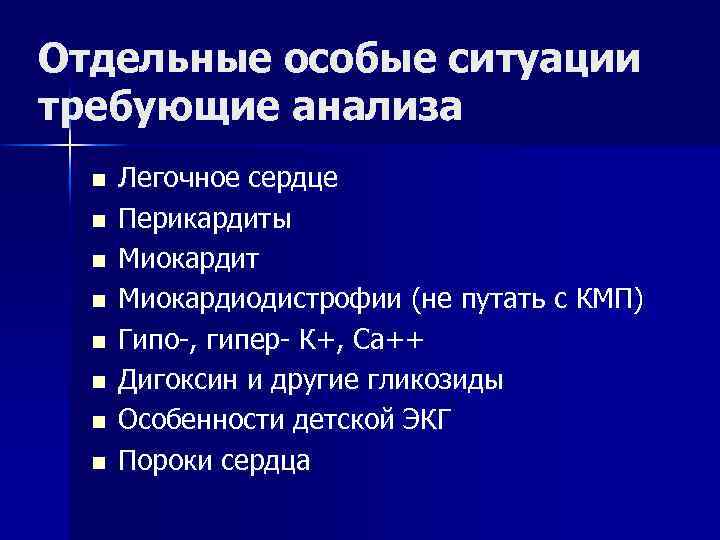 Отдельные особые ситуации требующие анализа

- Легочное сердце
- Перикардиты
- Миокардит
- Миокардиодистрофии (не путать с КМП)
- Гипо-, гипер- К+, Са++
- Дигоксин и другие гликозиды
- Особенности детской ЭКГ
- Пороки сердца